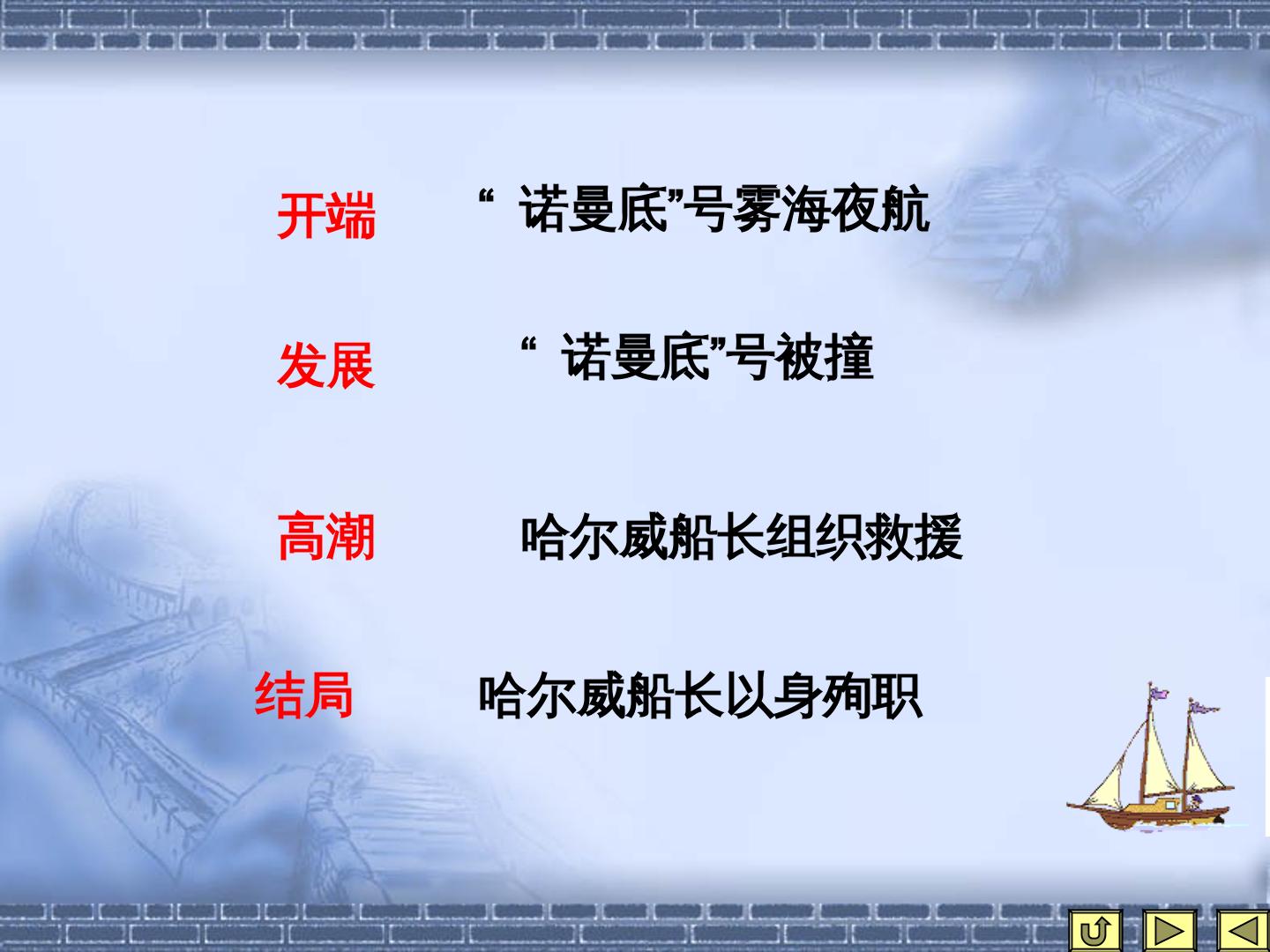 开端 “ 诺曼底”号雾海夜航

发展 “ 诺曼底”号被撞

高潮 哈尔威船长组织救援

结局 哈尔威船长以身殉职